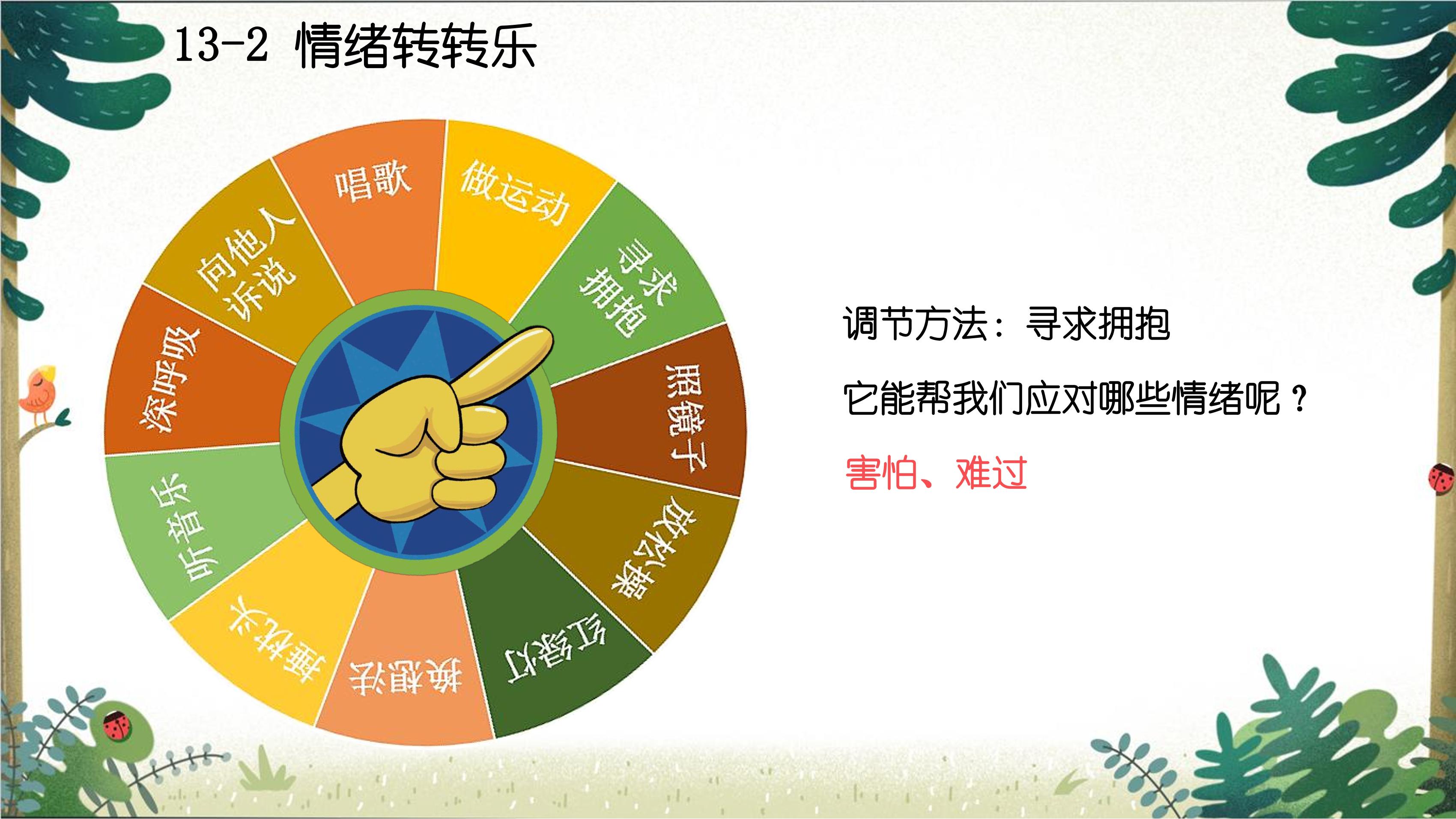 13-2 情绪转转乐

唱歌

做运动

寻求拥抱

照镜子

放松操

红绿灯

换想法

捶枕头

听音乐

深呼吸

向他人诉说

调节方法：寻求拥抱

它能帮我们应对哪些情绪呢？

害怕、难过